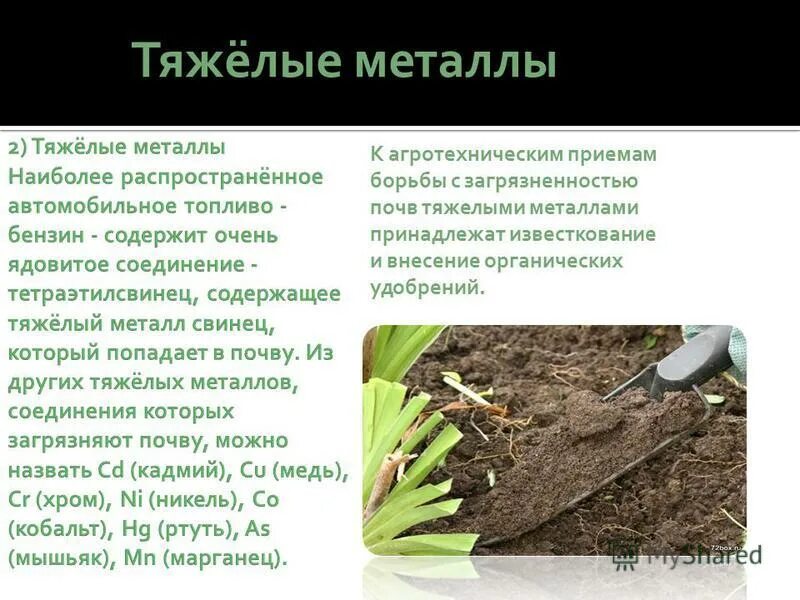 Тяжёлые металлы

2) Тяжёлые металлы
Наиболее распространённое автомобильное топливо - бензин - содержит очень ядовитое соединение - тетраэтилсвинец, содержащее тяжёлый металл свинец, который попадает в почву. Из других тяжёлых металлов, соединения которых загрязняют почву, можно назвать Cd (кадмий), Cu (медь), Cr (хром), Ni (никель), Co (кобальт), Hg (ртуть), As (мышьяк), Mn (марганец).

К агротехническим приемам борьбы с загрязненностью почв тяжелыми металлами принадлежат известкование и внесение органических удобрений.

72box.ru

MyShared